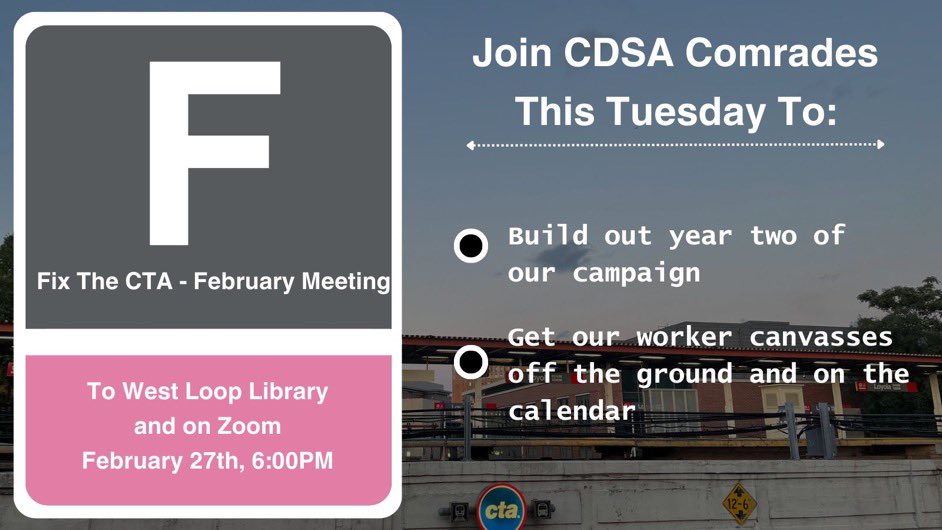 F

Fix The CTA - February Meeting

To West Loop Library
and on Zoom
February 27th, 6:00PM

Join CDSA Comrades
This Tuesday To:

Build out year two of our campaign

Get our worker canvasses off the ground and on the calendar

cta

12-6